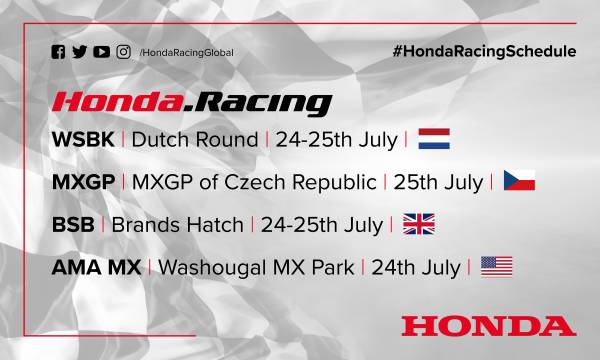 /HondaRacingGlobal

#HondaRacingSchedule

Honda.Racing

WSBK | Dutch Round | 24-25th July |

MXGP | MXGP of Czech Republic | 25th July |

BSB | Brands Hatch | 24-25th July |

AMA MX | Washougal MX Park | 24th July |

HONDA